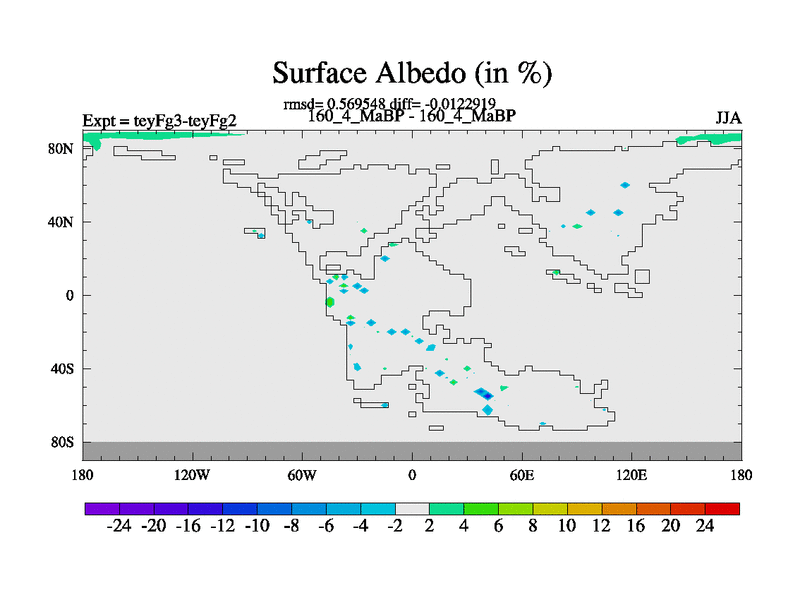 Surface Albedo (in %)

rmsd= 0.569548 diff= -0.0122919

Expt = teyFg3-teyFg2

160_4_MaBP - 160_4_MaBP

JJA

80N
40N
0
40S
80S

180 120W 60W 0 60E 120E 180

-24 -20 -16 -12 -10 -8 -6 -4 -2 2 4 6 8 10 12 16 20 24